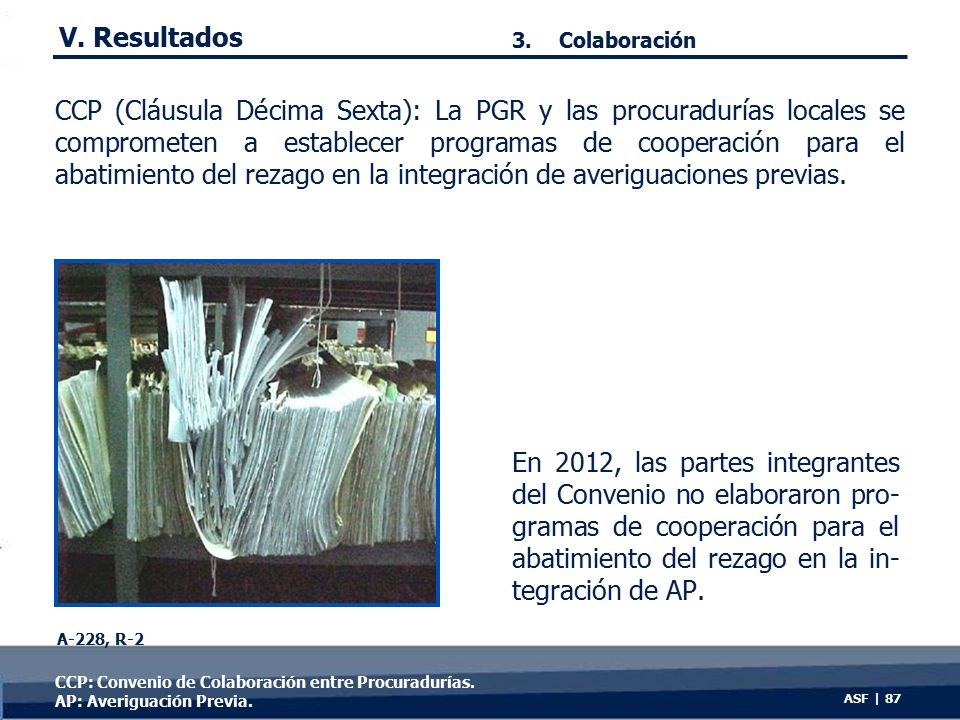 V. Resultados

3. Colaboración

CCP (Cláusula Décima Sexta): La PGR y las procuradurías locales se comprometen a establecer programas de cooperación para el abatimiento del rezago en la integración de averiguaciones previas.

En 2012, las partes integrantes del Convenio no elaboraron programas de cooperación para el abatimiento del rezago en la integración de AP.

A-228, R-2

CCP: Convenio de Colaboración entre Procuradurías.
AP: Averiguación Previa.

ASF | 87